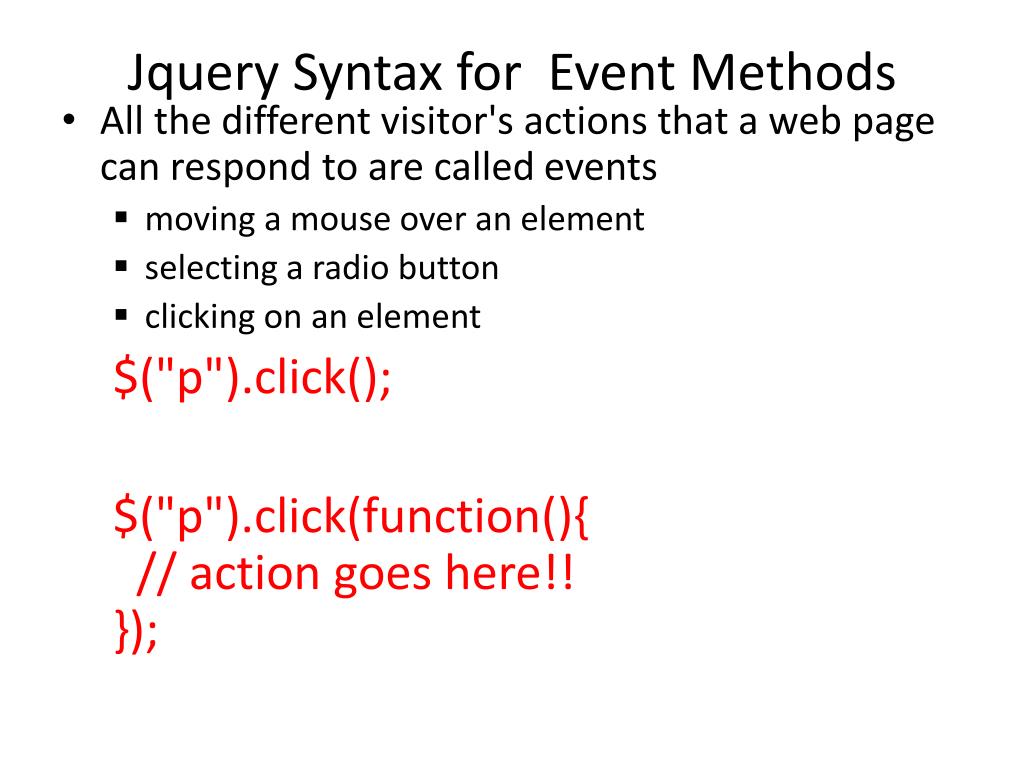 Jquery Syntax for  Event Methods

• All the different visitor's actions that a web page can respond to are called events
  ▪ moving a mouse over an element
  ▪ selecting a radio button
  ▪ clicking on an element

$("p").click();

$("p").click(function(){
  // action goes here!!
});